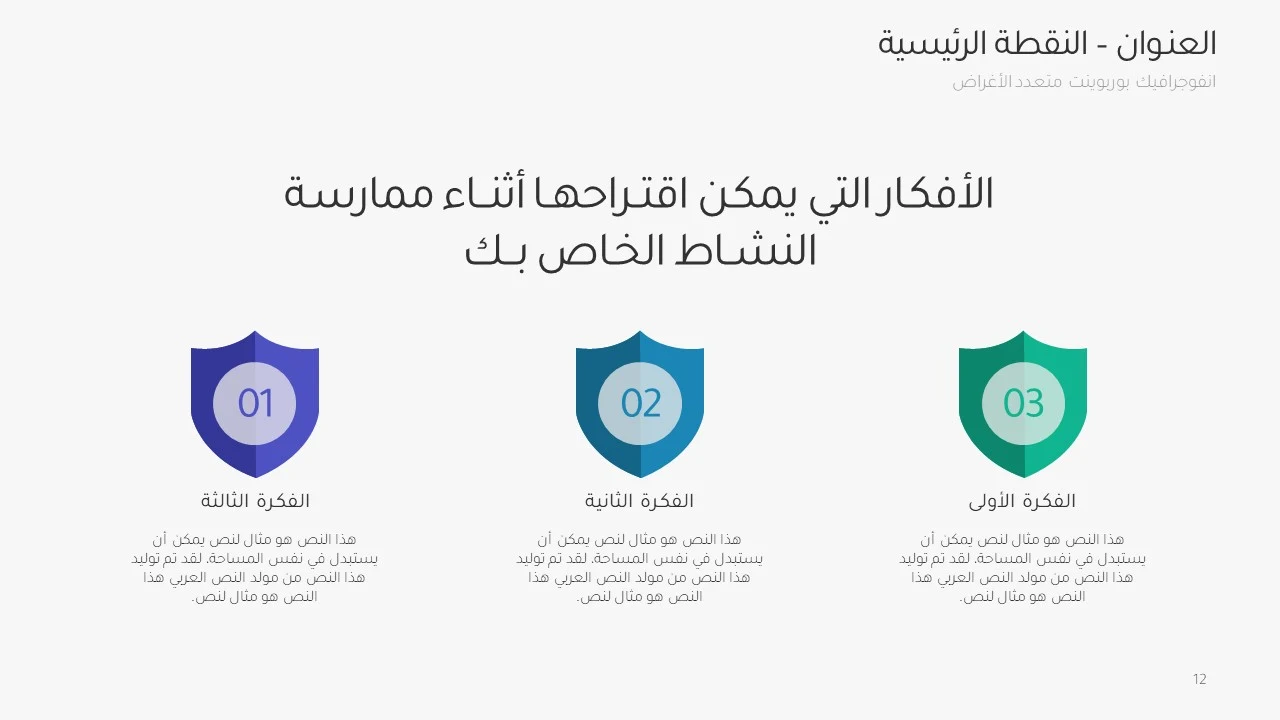 العنوان - النقطة الرئيسية
انفوجرافيك بوربوينت متعدد الأغراض

الأفكار التي يمكن اقتراحها أثناء ممارسة النشاط الخاص بك

03
الفكرة الأولى
هذا النص هو مثال لنص يمكن أن يستبدل في نفس المساحة، لقد تم توليد هذا النص من مولد النص العربي هذا النص هو مثال لنص.

02
الفكرة الثانية
هذا النص هو مثال لنص يمكن أن يستبدل في نفس المساحة، لقد تم توليد هذا النص من مولد النص العربي هذا النص هو مثال لنص.

01
الفكرة الثالثة
هذا النص هو مثال لنص يمكن أن يستبدل في نفس المساحة، لقد تم توليد هذا النص من مولد النص العربي هذا النص هو مثال لنص.

12